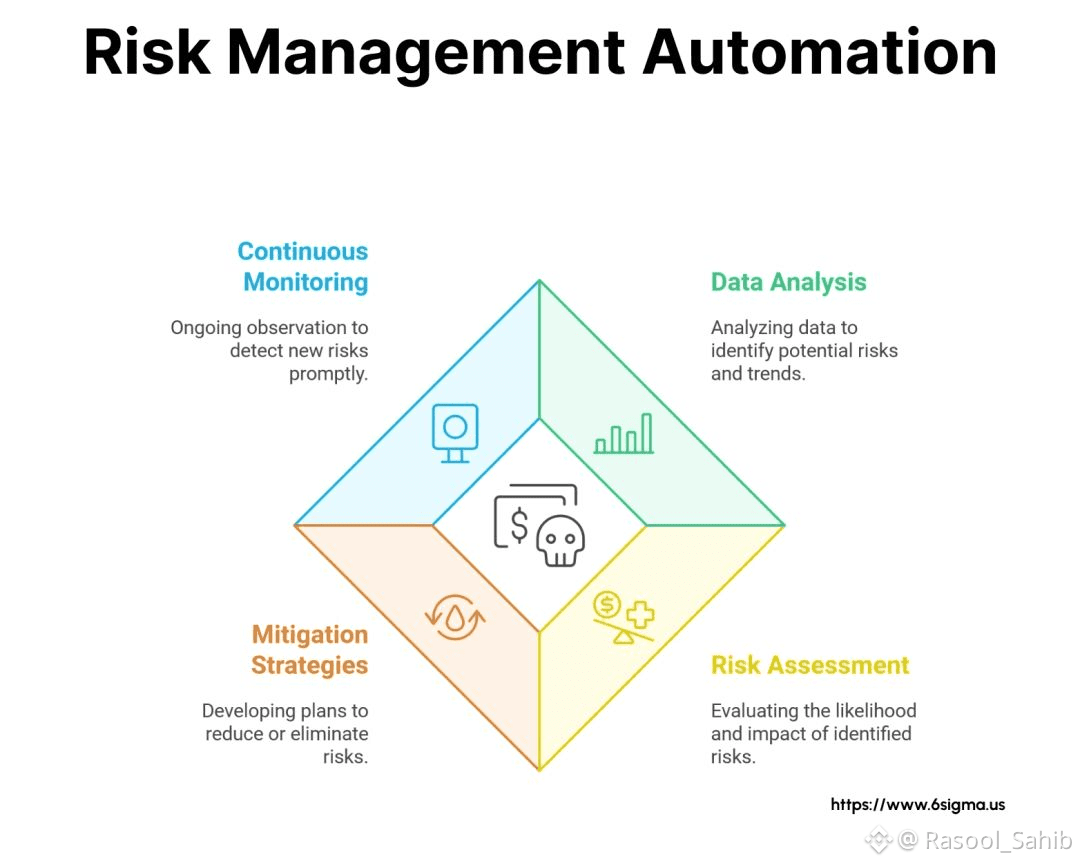 Risk Management Automation

Continuous Monitoring

Ongoing observation to detect new risks promptly.

Data Analysis

Analyzing data to identify potential risks and trends.

Mitigation Strategies

Developing plans to reduce or eliminate risks.

Risk Assessment

Evaluating the likelihood and impact of identified risks.

https://www.6sigma.us

@ Rasool_Sahib